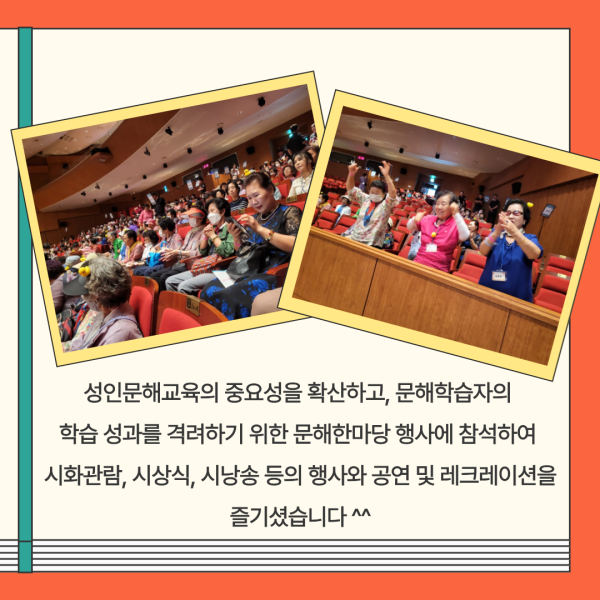 성인문해교육의 중요성을 확산하고, 문해학습자의 학습 성과를 격려하기 위한 문해한마당 행사에 참석하여 시화관람, 시상식, 시낭송 등의 행사와 공연 및 레크레이션을 즐기셨습니다 ^^